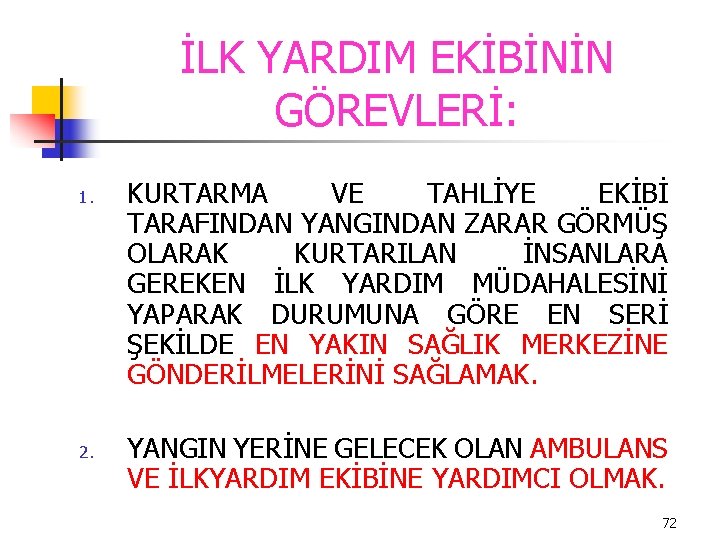 İLK YARDIM EKİBİNİN GÖREVLERİ:

1. KURTARMA VE TAHLİYE EKİBİ TARAFINDAN YANGINDAN ZARAR GÖRMÜŞ OLARAK KURTARILAN İNSANLARA GEREKEN İLK YARDIM MÜDAHALESİNİ YAPARAK DURUMUNA GÖRE EN SERİ ŞEKİLDE EN YAKIN SAĞLIK MERKEZİNE GÖNDERİLMELERİNİ SAĞLAMAK.

2. YANGIN YERİNE GELECEK OLAN AMBULANS VE İLKYARDIM EKİBİNE YARDIMCI OLMAK.

72